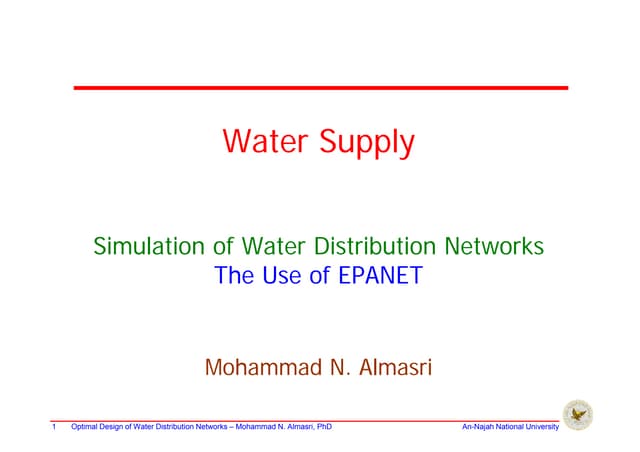 Water Supply

Simulation of Water Distribution Networks
The Use of EPANET

Mohammad N. Almasri

1 Optimal Design of Water Distribution Networks – Mohammad N. Almasri, PhD An-Najah National University